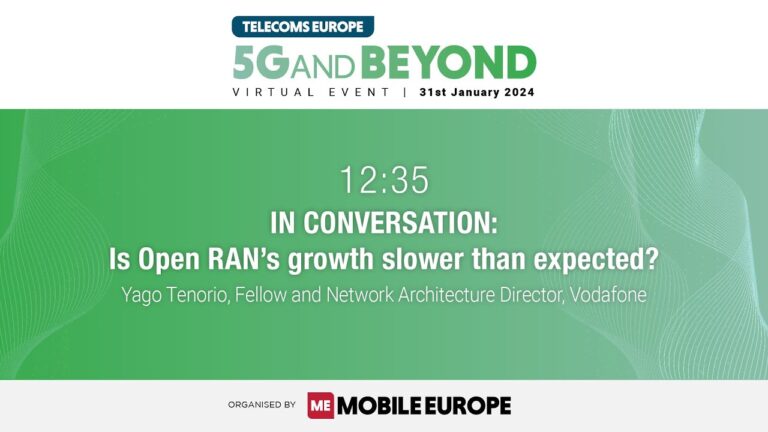 TELECOMS EUROPE
5G AND BEYOND
VIRTUAL EVENT | 31st January 2024

12:35
IN CONVERSATION:
Is Open RAN's growth slower than expected?
Yago Tenorio, Fellow and Network Architecture Director, Vodafone

ORGANISED BY ME MOBILE EUROPE